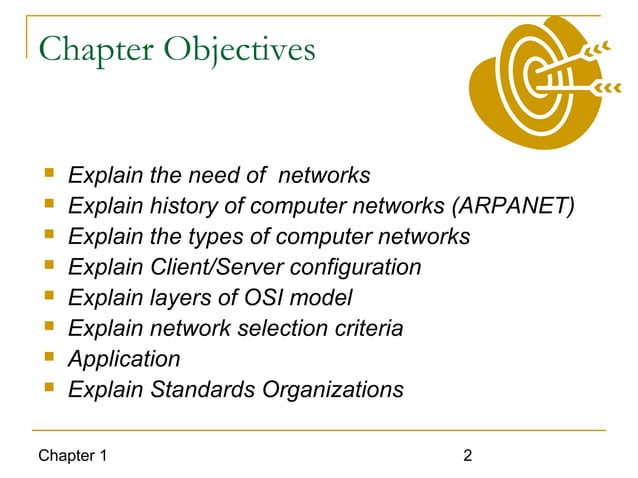 Chapter Objectives

- Explain the need of networks
- Explain history of computer networks (ARPANET)
- Explain the types of computer networks
- Explain Client/Server configuration
- Explain layers of OSI model
- Explain network selection criteria
- Application
- Explain Standards Organizations

Chapter 1

2